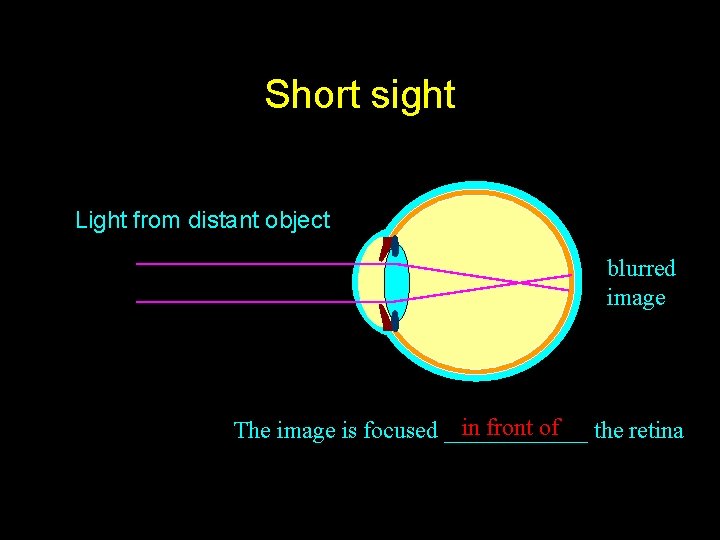 Short sight

Light from distant object

blurred image

The image is focused in front of the retina